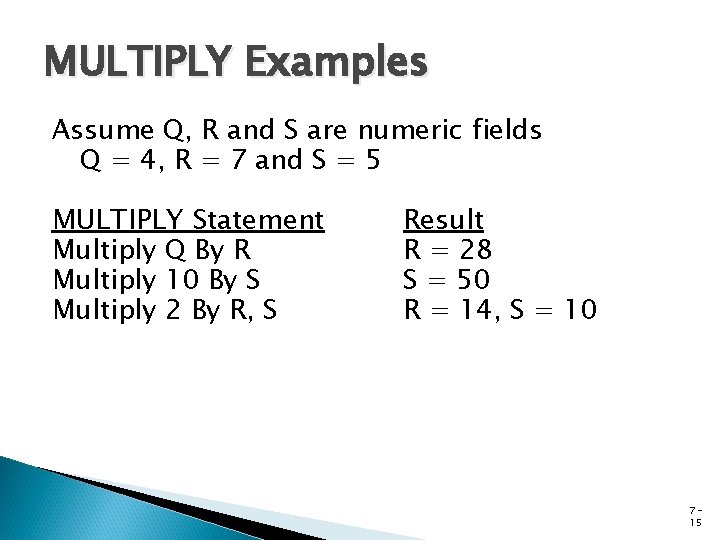 MULTIPLY Examples

Assume Q, R and S are numeric fields
Q = 4, R = 7 and S = 5

| MULTIPLY Statement | Result |
|---|---|
| Multiply Q By R | R = 28 |
| Multiply 10 By S | S = 50 |
| Multiply 2 By R, S | R = 14, S = 10 |

7-15